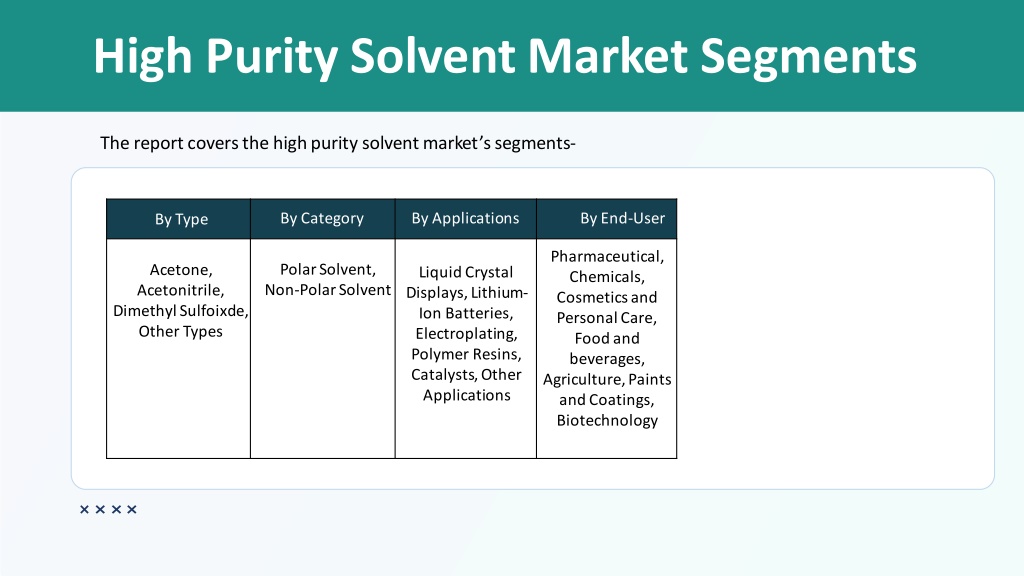 High Purity Solvent Market Segments

The report covers the high purity solvent market's segments-

| By Type | By Category | By Applications | By End-User |
|---|---|---|---|
| Acetone, Acetonitrile, Dimethyl Sulfoixde, Other Types | Polar Solvent, Non-Polar Solvent | Liquid Crystal Displays, Lithium-Ion Batteries, Electroplating, Polymer Resins, Catalysts, Other Applications | Pharmaceutical, Chemicals, Cosmetics and Personal Care, Food and beverages, Agriculture, Paints and Coatings, Biotechnology |

××××